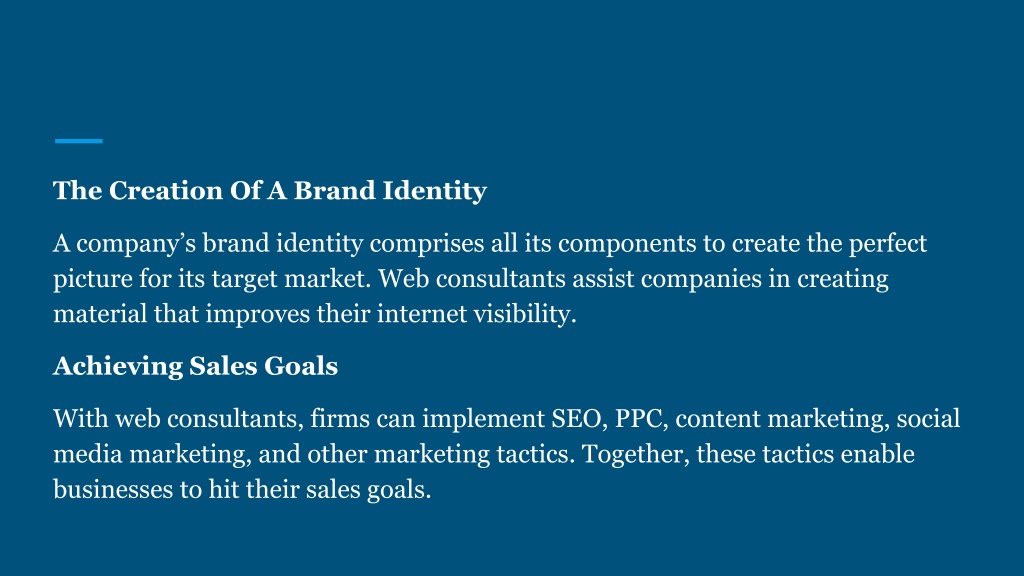 The Creation Of A Brand Identity

A company’s brand identity comprises all its components to create the perfect picture for its target market. Web consultants assist companies in creating material that improves their internet visibility.

Achieving Sales Goals

With web consultants, firms can implement SEO, PPC, content marketing, social media marketing, and other marketing tactics. Together, these tactics enable businesses to hit their sales goals.